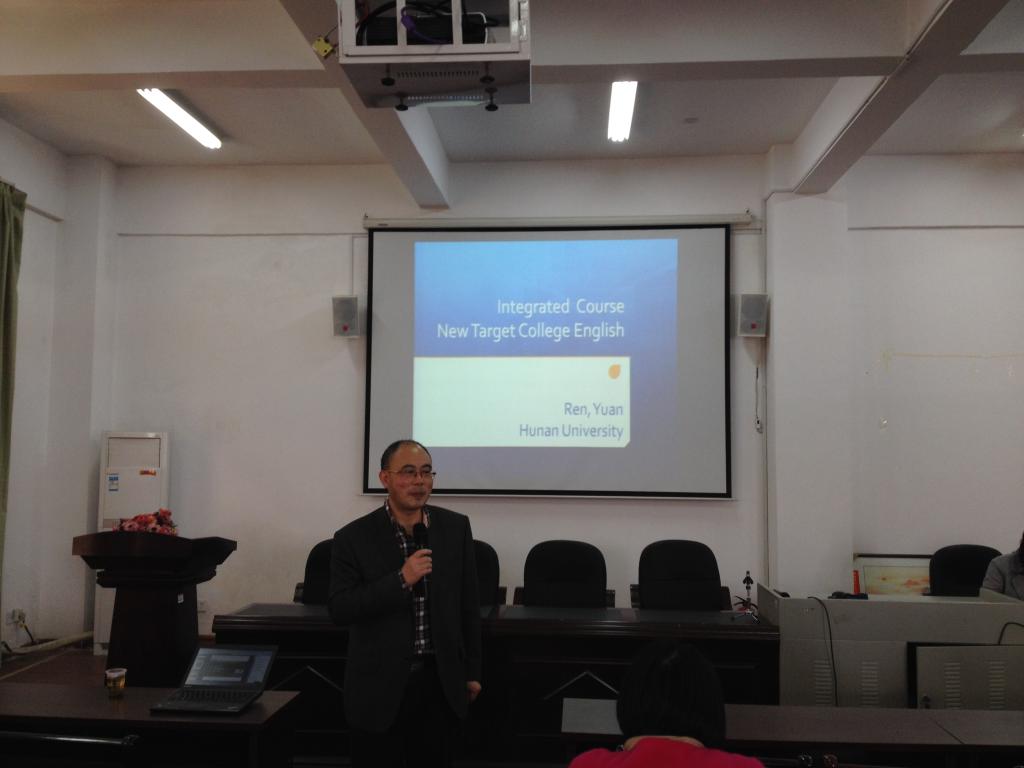 Integrated Course
New Target College English

Ren, Yuan
Hunan University